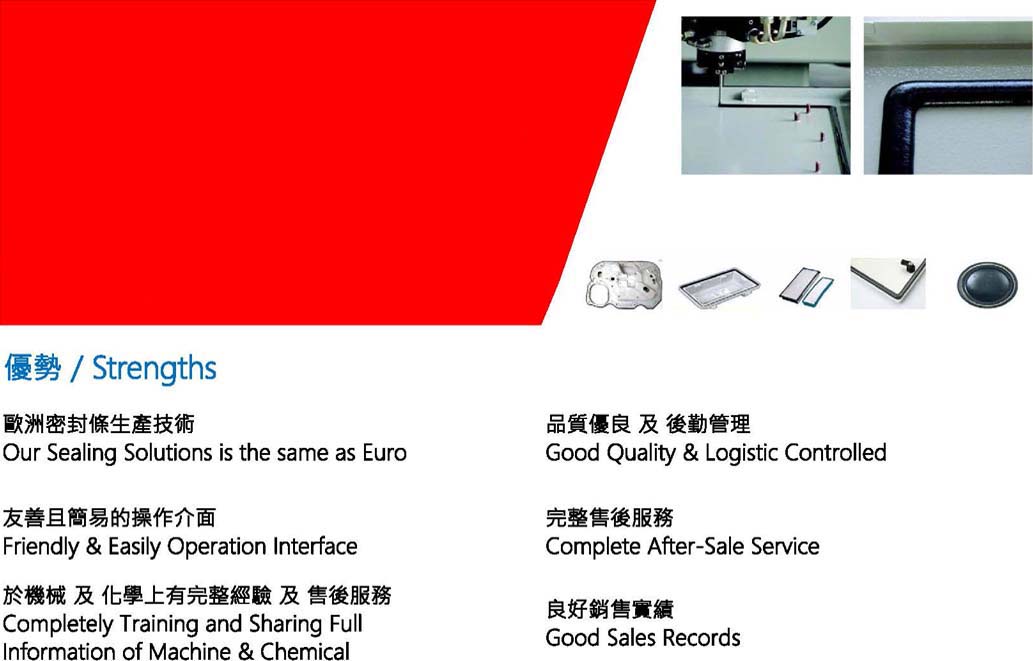 優勢 / Strengths

歐洲密封條生產技術
Our Sealing Solutions is the same as Euro

友善且簡易的操作介面
Friendly & Easily Operation Interface

於機械 及 化學上有完整經驗 及 售後服務
Completely Training and Sharing Full Information of Machine & Chemical

品質優良 及 後勤管理
Good Quality & Logistic Controlled

完整售後服務
Complete After-Sale Service

良好銷售實績
Good Sales Records